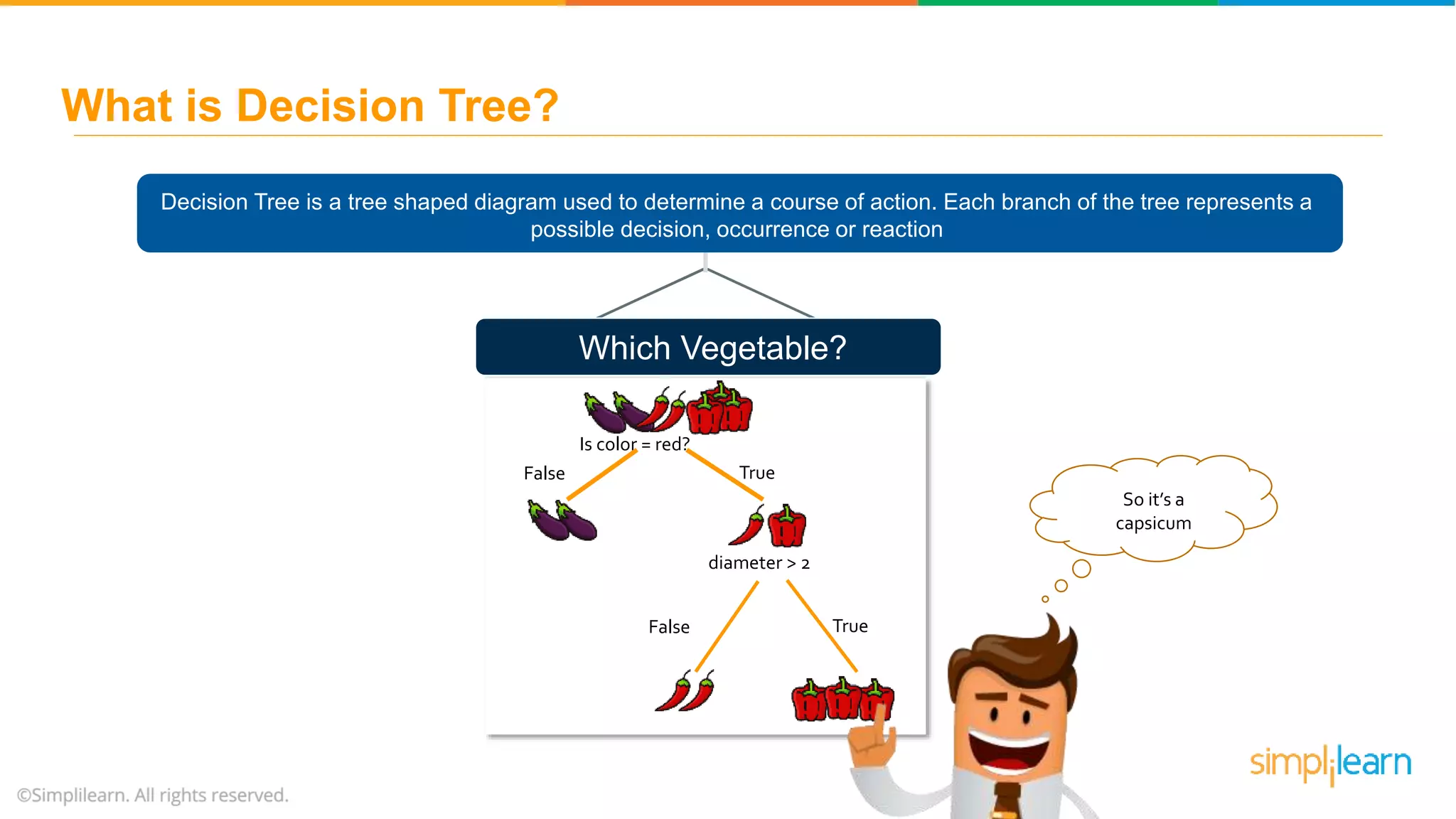 What is Decision Tree?

Decision Tree is a tree shaped diagram used to determine a course of action. Each branch of the tree represents a possible decision, occurrence or reaction

Which Vegetable?

Is color = red?

False

True

diameter > 2

False

True

So it's a capsicum

©Simplilearn. All rights reserved.

simplilearn